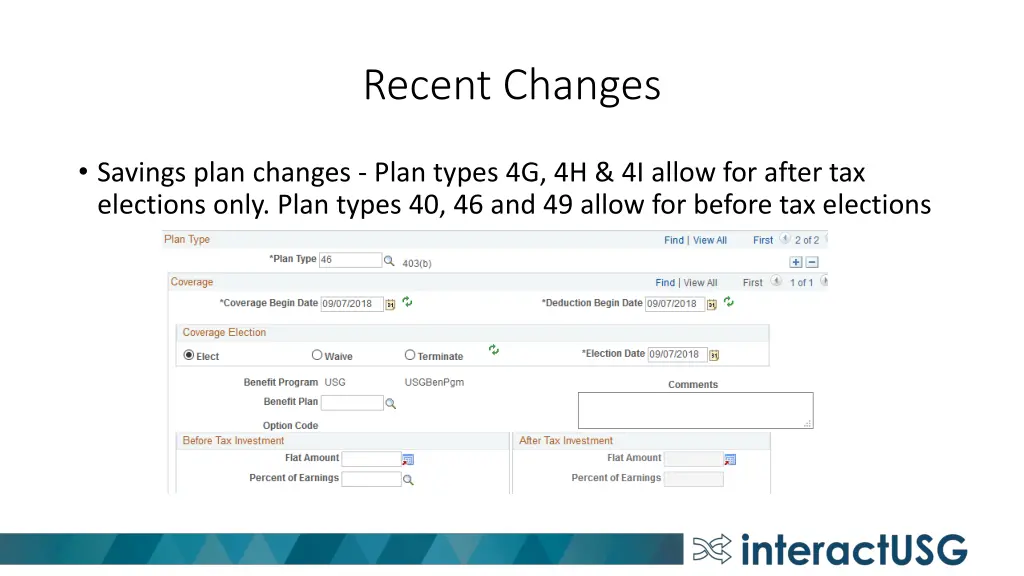 Recent Changes

• Savings plan changes - Plan types 4G, 4H & 4I allow for after tax elections only. Plan types 40, 46 and 49 allow for before tax elections

Plan Type
Find | View All First 2 of 2
*Plan Type 46 403(b)

Coverage
Find | View All First 1 of 1
*Coverage Begin Date 09/07/2018
*Deduction Begin Date 09/07/2018

Coverage Election
Elect Waive Terminate
*Election Date 09/07/2018

Benefit Program USG USGBenPgm
Comments
Benefit Plan
Option Code

Before Tax Investment
Flat Amount
Percent of Earnings

After Tax Investment
Flat Amount
Percent of Earnings

interactUSG